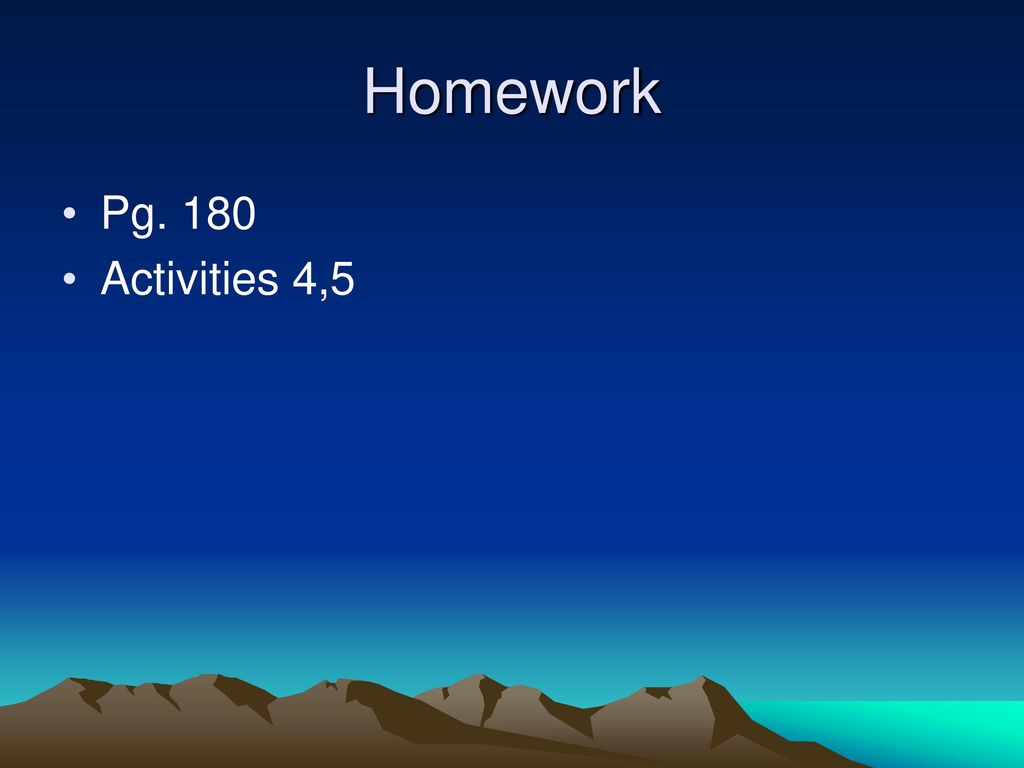 Homework

• Pg. 180
• Activities 4,5